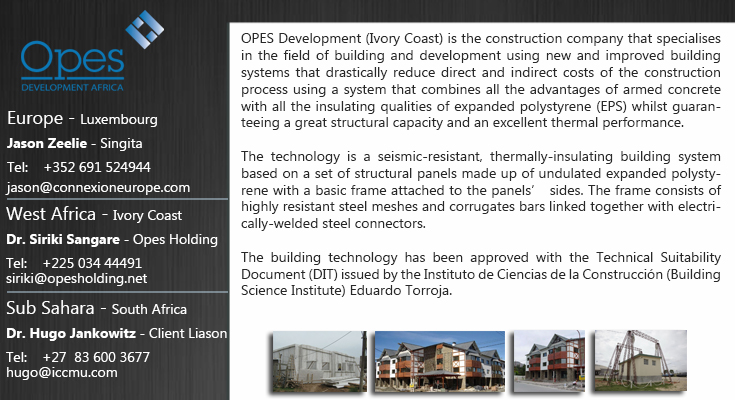 Opes
DEVELOPMENT AFRICA

Europe - Luxembourg
Jason Zeelie - Singita
Tel: +352 691 524944
jason@connexioneurope.com

West Africa - Ivory Coast
Dr. Siriki Sangare - Opes Holding
Tel: +225 034 44491
siriki@opesholding.net

Sub Sahara - South Africa
Dr. Hugo Jankowitz - Client Liason
Tel: +27 83 600 3677
hugo@iccmu.com

OPES Development (Ivory Coast) is the construction company that specialises in the field of building and development using new and improved building systems that drastically reduce direct and indirect costs of the construction process using a system that combines all the advantages of armed concrete with all the insulating qualities of expanded polystyrene (EPS) whilst guaranteeing a great structural capacity and an excellent thermal performance.

The technology is a seismic-resistant, thermally-insulating building system based on a set of structural panels made up of undulated expanded polystyrene with a basic frame attached to the panels' sides. The frame consists of highly resistant steel meshes and corrugates bars linked together with electrically-welded steel connectors.

The building technology has been approved with the Technical Suitability Document (DIT) issued by the Instituto de Ciencias de la Construcción (Building Science Institute) Eduardo Torroja.